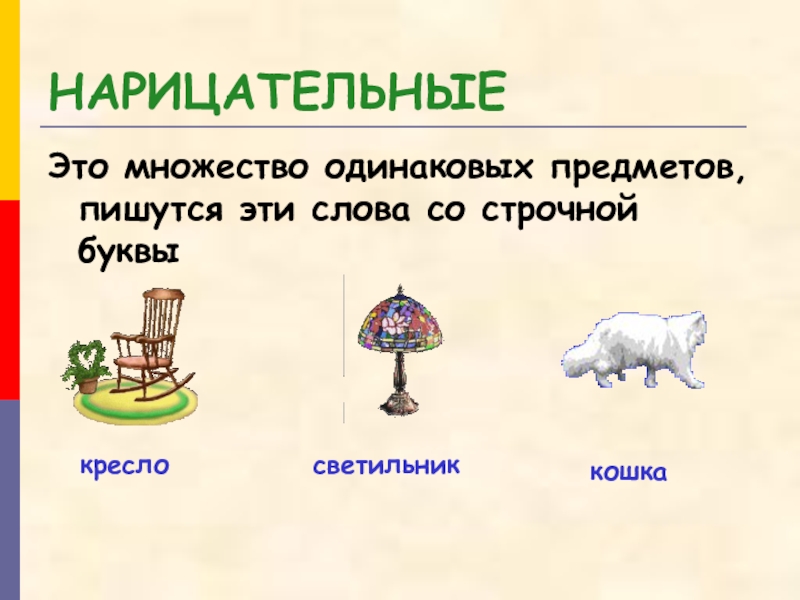 НАРИЦАТЕЛЬНЫЕ

Это множество одинаковых предметов, пишутся эти слова со строчной буквы

кресло

светильник

кошка